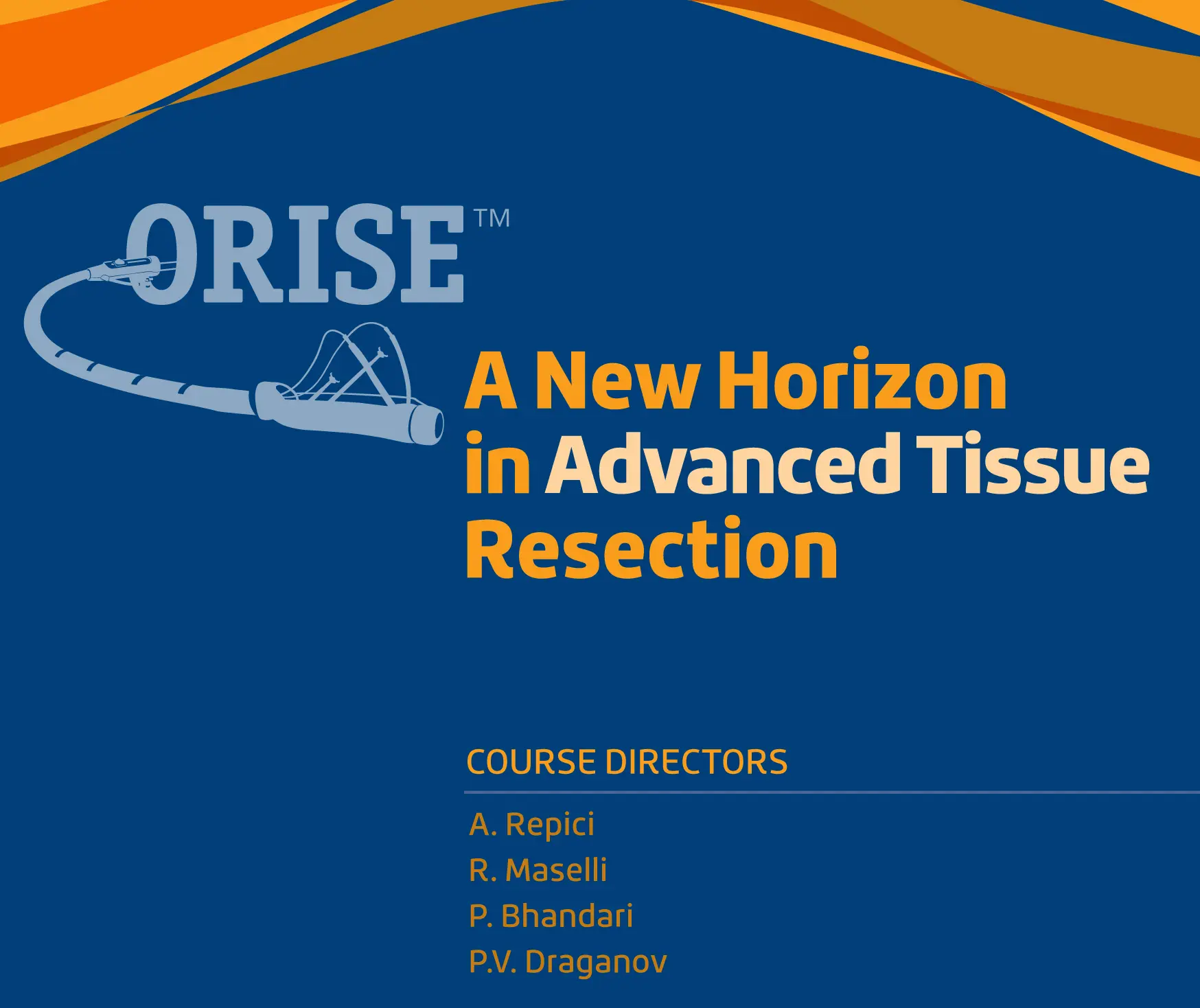 ORISE™

A New Horizon in Advanced Tissue Resection

COURSE DIRECTORS

A. Repici
R. Maselli
P. Bhandari
P.V. Draganov